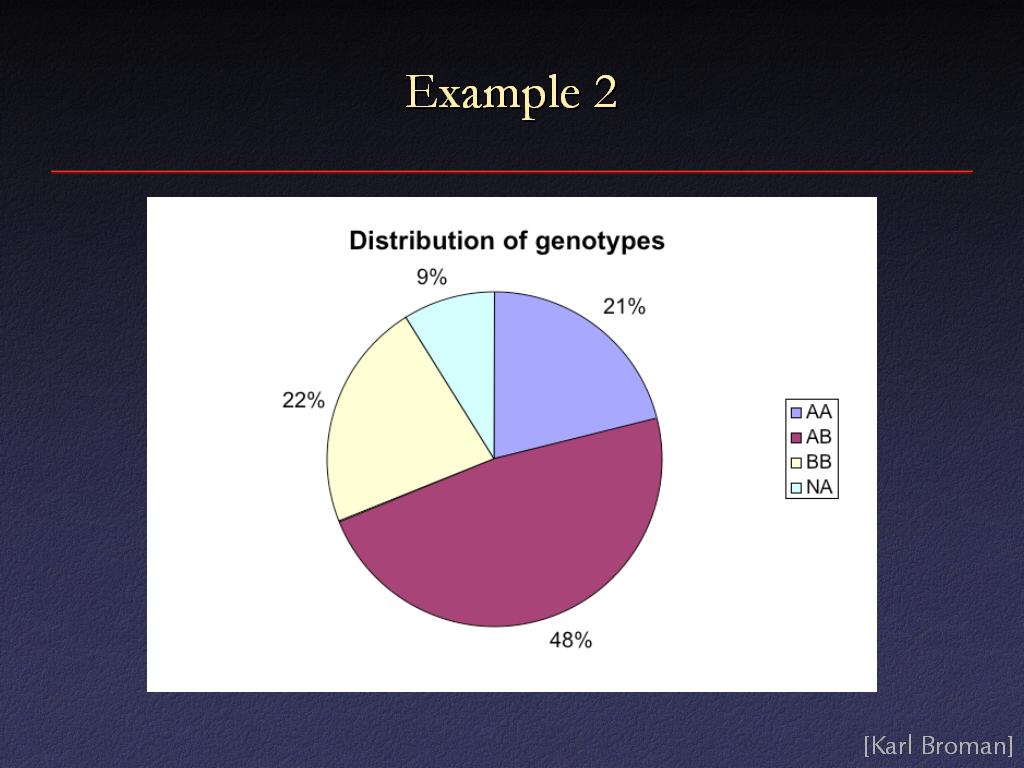 Example 2

Distribution of genotypes

9%

21%

22%

48%

AA
AB
BB
NA

[Karl Broman]